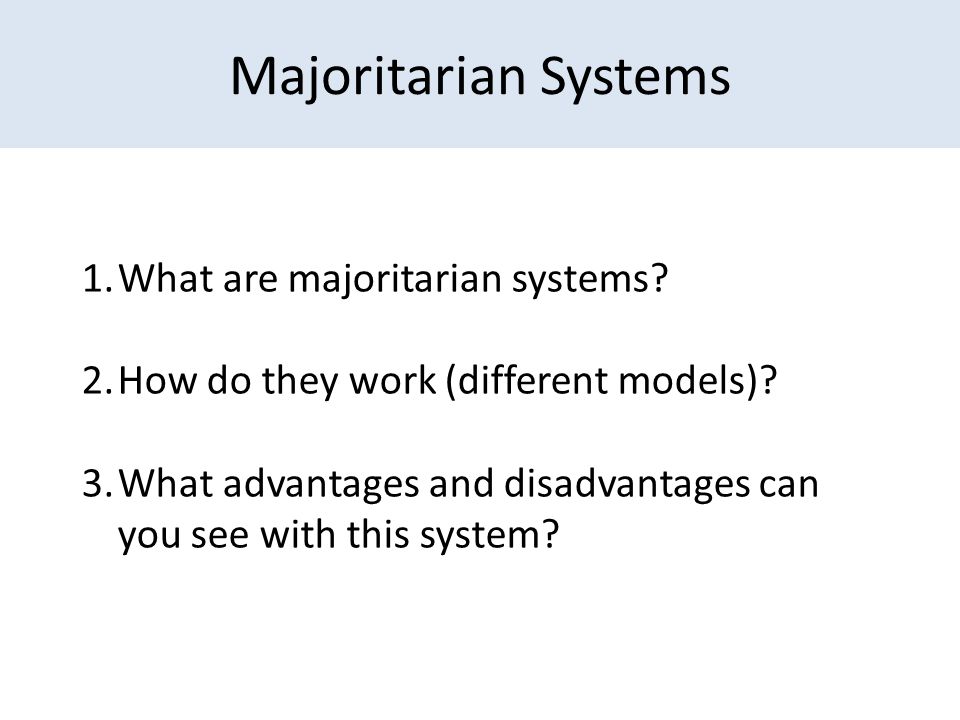 Majoritarian Systems

1. What are majoritarian systems?

2. How do they work (different models)?

3. What advantages and disadvantages can you see with this system?